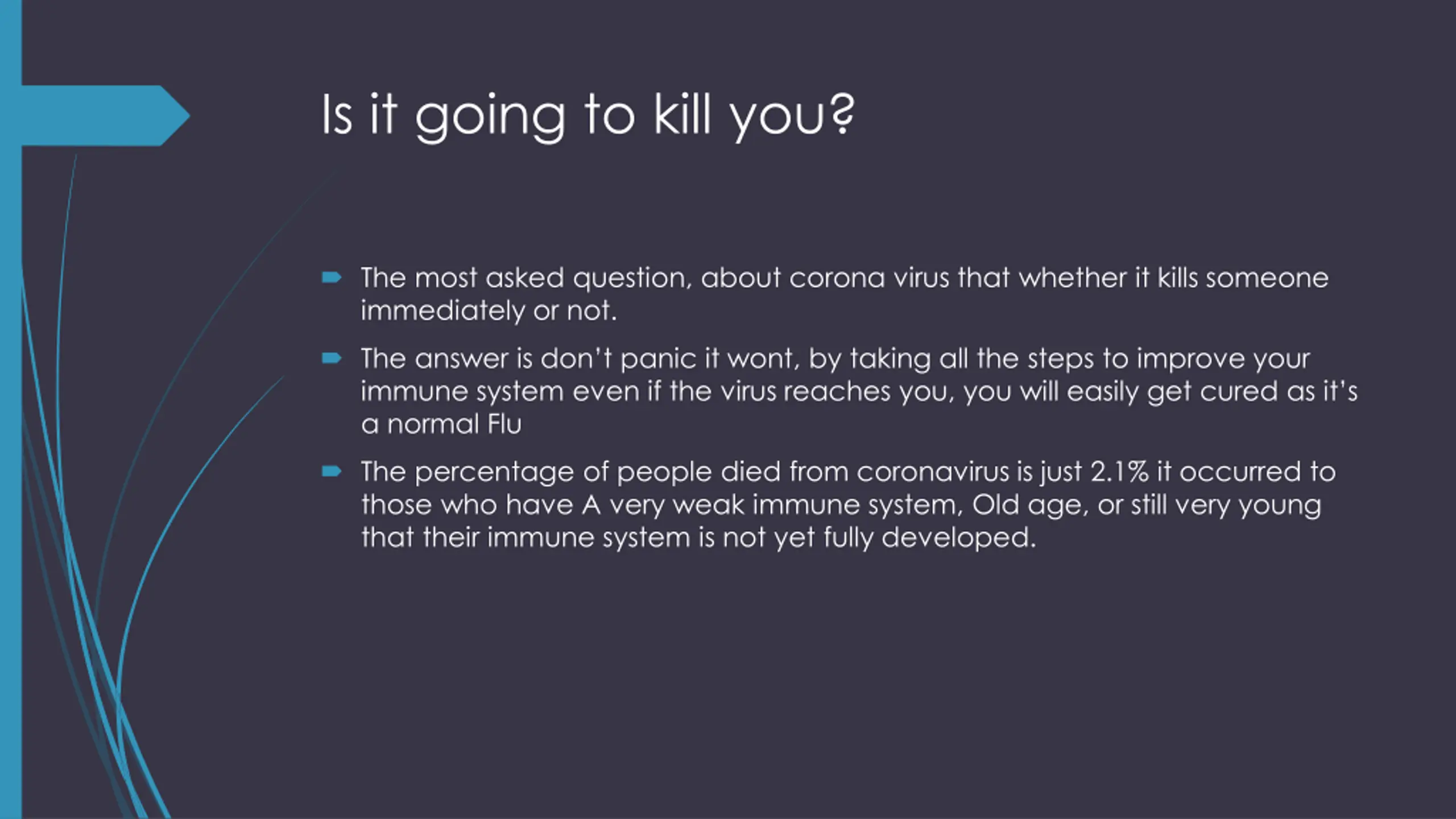 Is it going to kill you?

The most asked question, about corona virus that whether it kills someone immediately or not.

The answer is don't panic it wont, by taking all the steps to improve your immune system even if the virus reaches you, you will easily get cured as it's a normal Flu

The percentage of people died from coronavirus is just 2.1% it occurred to those who have A very weak immune system, Old age, or still very young that their immune system is not yet fully developed.